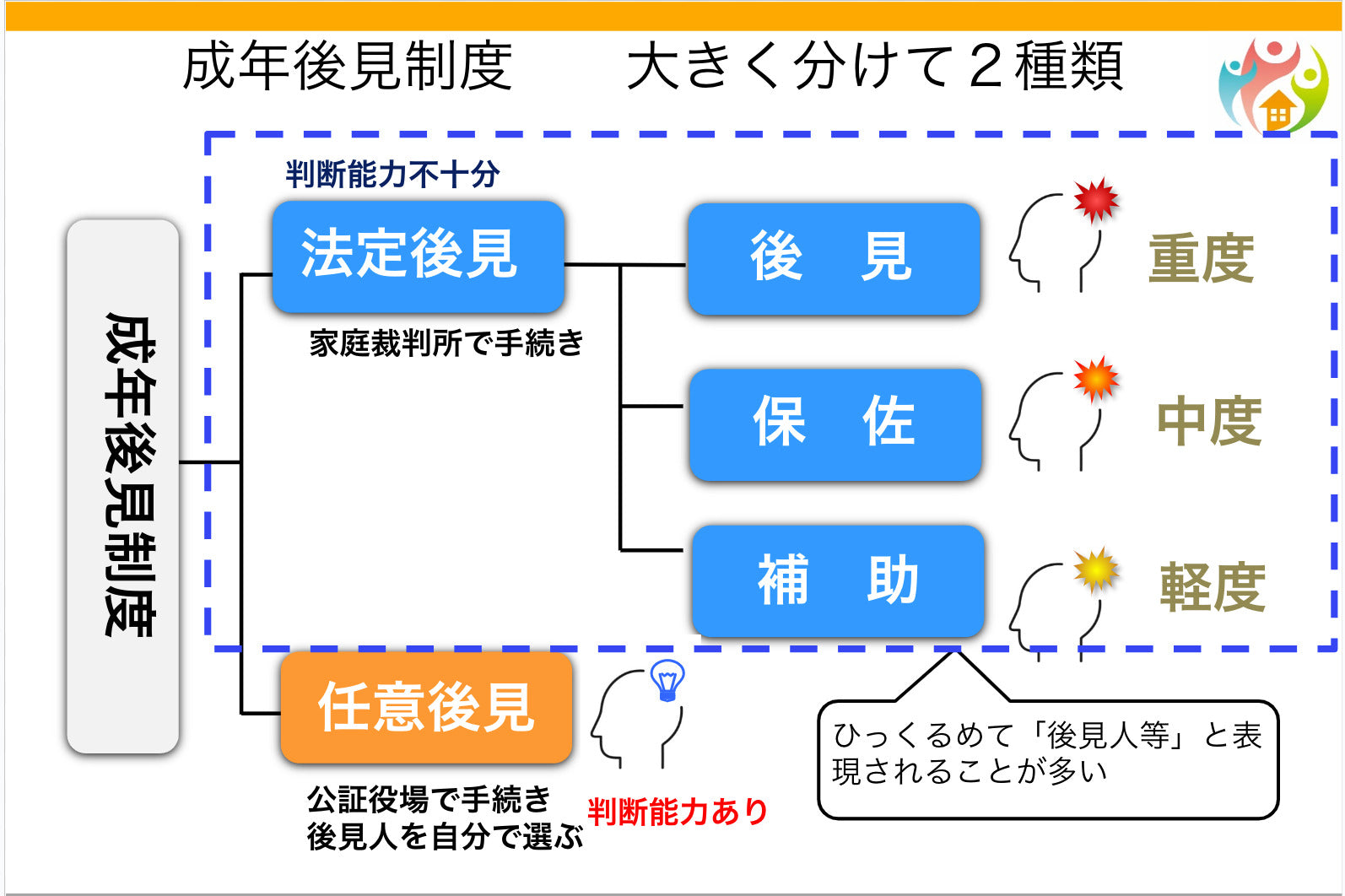 成年後見制度　大きく分けて２種類

成年後見制度

判断能力不十分

法定後見

家庭裁判所で手続き

後　見

重度

保　佐

中度

補　助

軽度

任意後見

公証役場で手続き
後見人を自分で選ぶ

判断能力あり

ひっくるめて「後見人等」と表現されることが多い